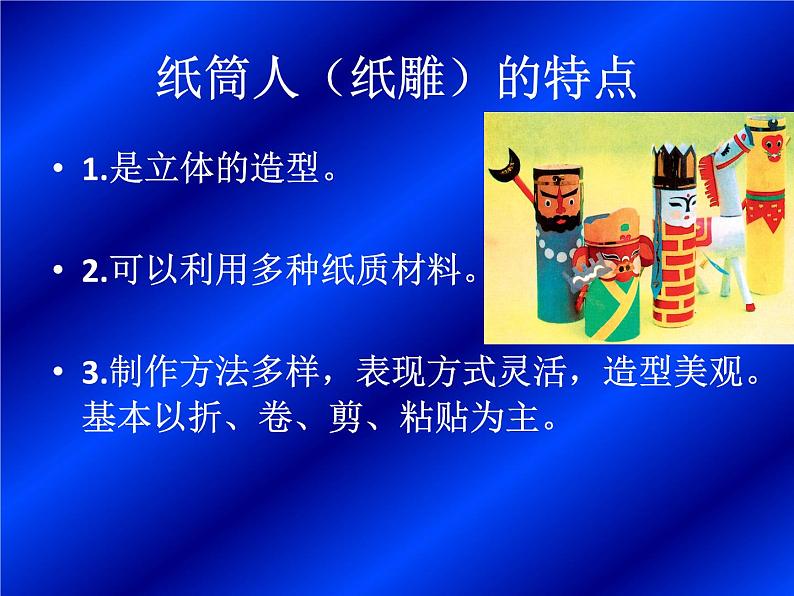 纸筒人（纸雕）的特点

• 1.是立体的造型。

• 2.可以利用多种纸质材料。

• 3.制作方法多样，表现方式灵活，造型美观。基本以折、卷、剪、粘贴为主。